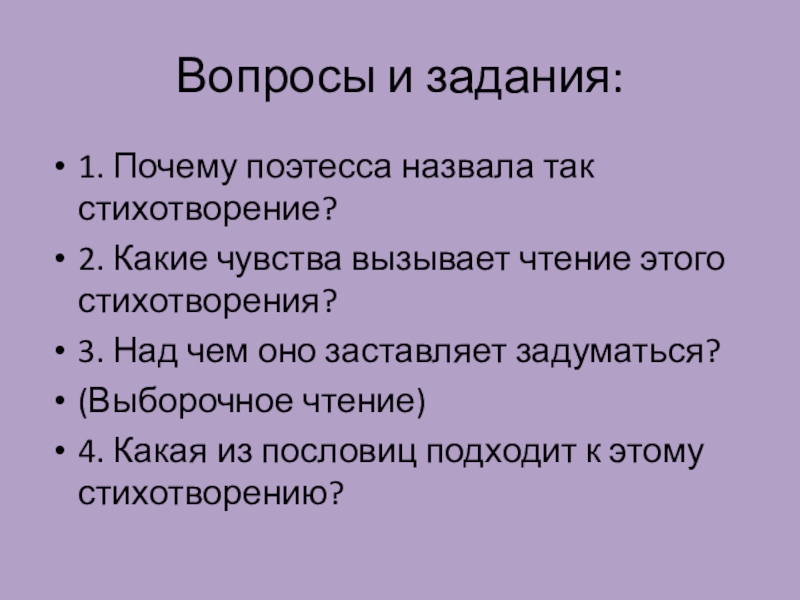 Вопросы и задания:

• 1. Почему поэтесса назвала так стихотворение?
• 2. Какие чувства вызывает чтение этого стихотворения?
• 3. Над чем оно заставляет задуматься?
• (Выборочное чтение)
• 4. Какая из пословиц подходит к этому стихотворению?